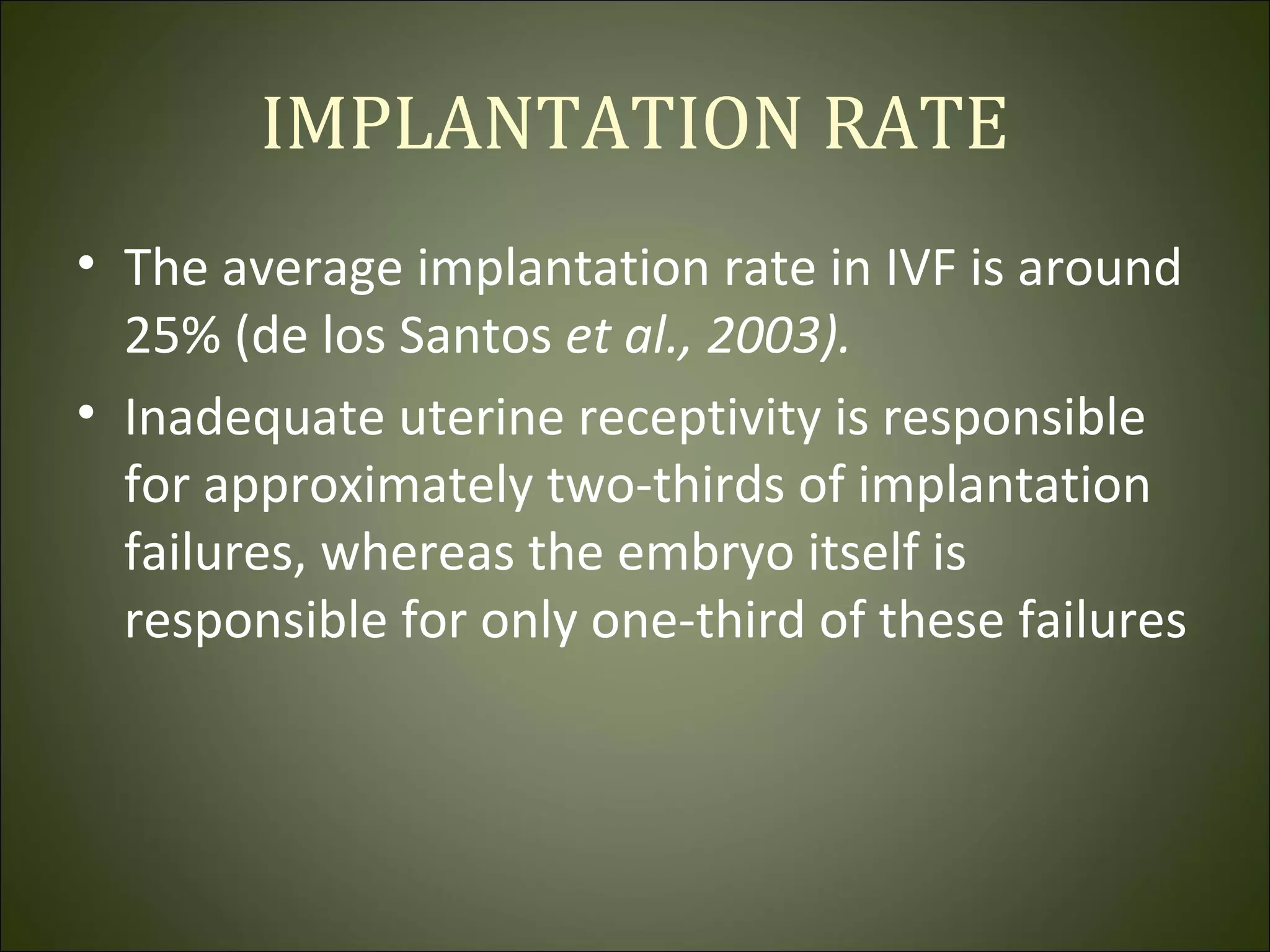 IMPLANTATION RATE

• The average implantation rate in IVF is around 25% (de los Santos et al., 2003).

• Inadequate uterine receptivity is responsible for approximately two-thirds of implantation failures, whereas the embryo itself is responsible for only one-third of these failures